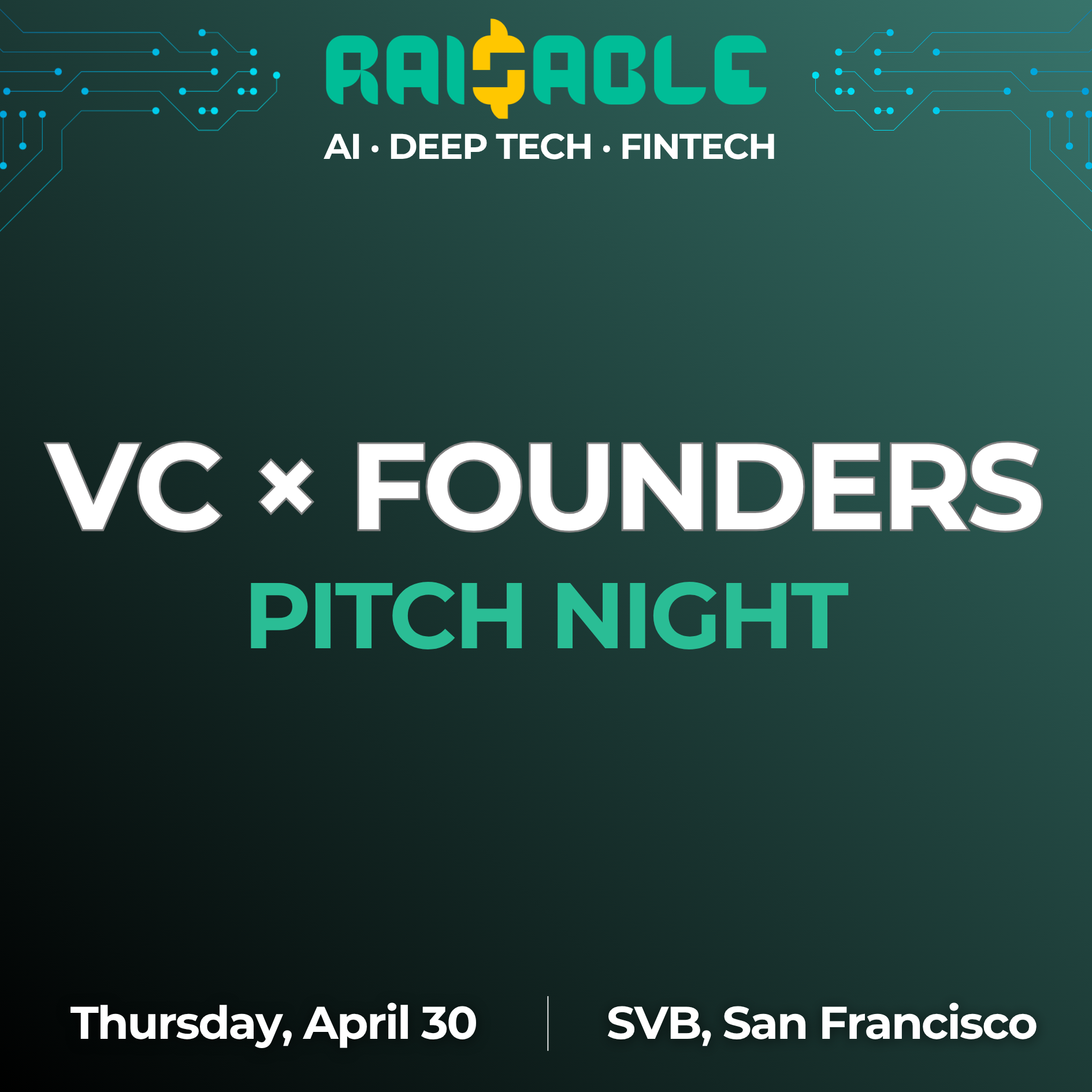 RAI$ABLE
AI · DEEP TECH · FINTECH

VC × FOUNDERS
PITCH NIGHT

Thursday, April 30 | SVB, San Francisco